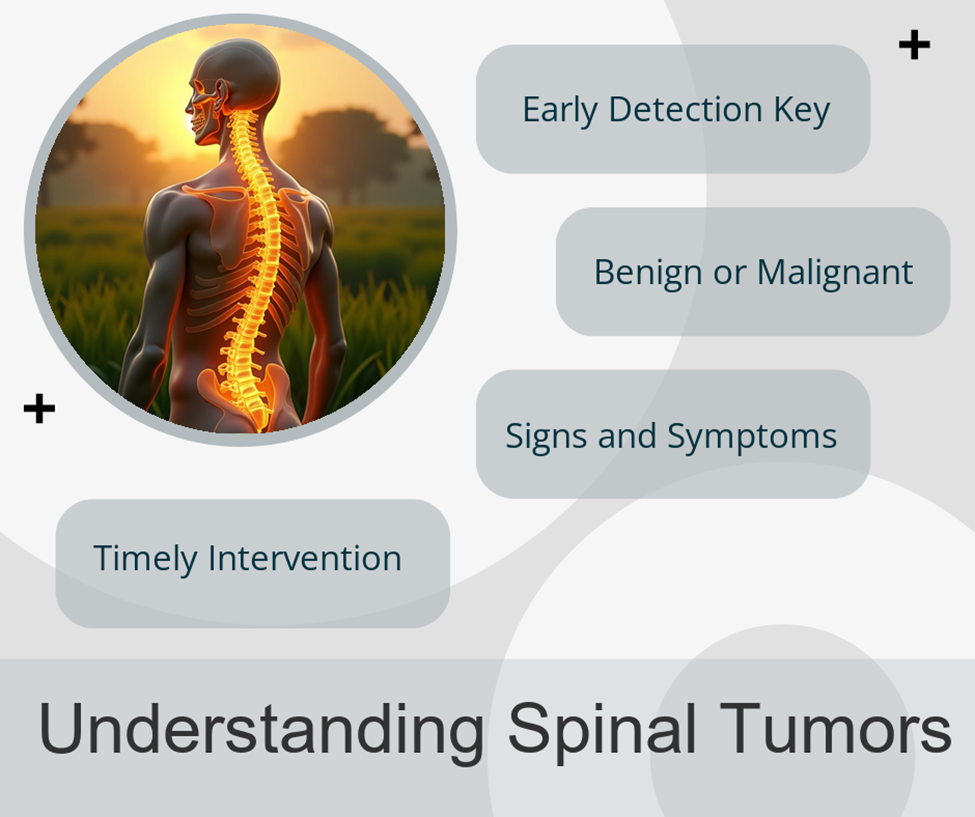 Early Detection Key

Benign or Malignant

Signs and Symptoms

Timely Intervention

Understanding Spinal Tumors